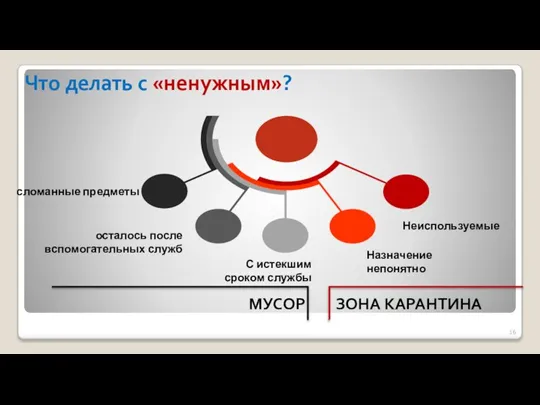 Что делать с «ненужным»?

сломанные предметы

осталось после вспомогательных служб

С истекшим сроком службы

Назначение непонятно

Неиспользуемые

МУСОР

ЗОНА КАРАНТИНА

16